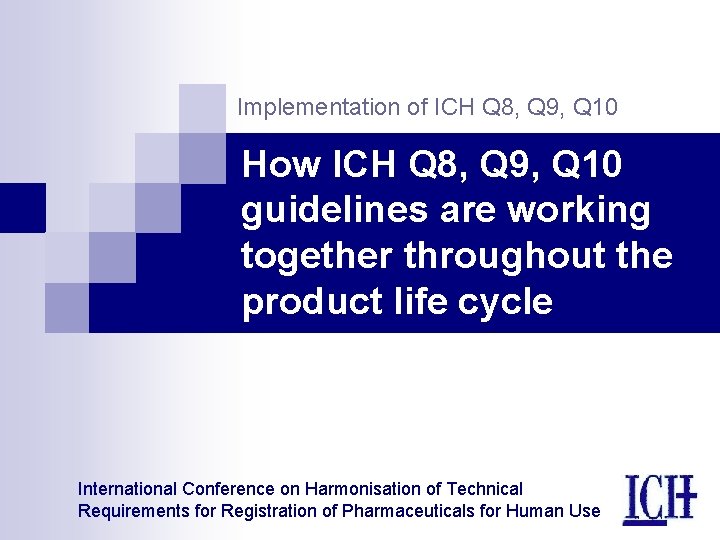 Implementation of ICH Q8, Q9, Q10

How ICH Q8, Q9, Q10 guidelines are working together throughout the product life cycle

International Conference on Harmonisation of Technical Requirements for Registration of Pharmaceuticals for Human Use

ICH